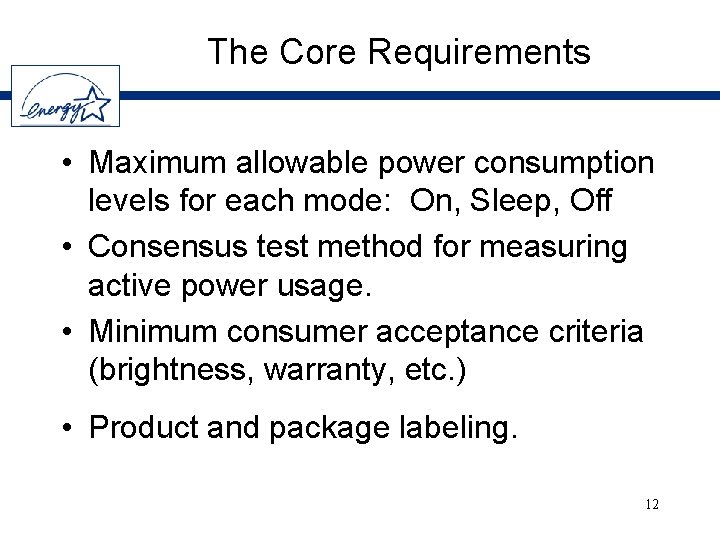 The Core Requirements

energy

• Maximum allowable power consumption levels for each mode: On, Sleep, Off

• Consensus test method for measuring active power usage.

• Minimum consumer acceptance criteria (brightness, warranty, etc.)

• Product and package labeling.

12